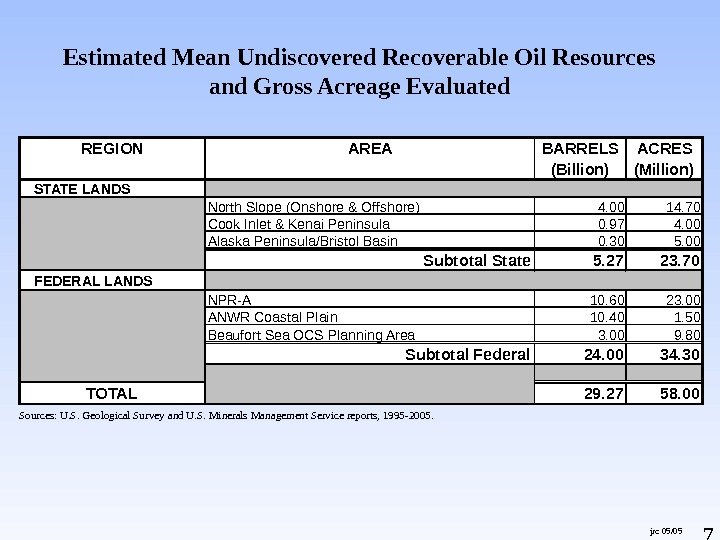 Estimated Mean Undiscovered Recoverable Oil Resources and Gross Acreage Evaluated

| REGION | AREA | BARRELS (Billion) | ACRES (Million) |
|---|---|---|---|
| STATE LANDS | | | |
| | North Slope (Onshore & Offshore) | 4.00 | 14.70 |
| | Cook Inlet & Kenai Peninsula | 0.97 | 4.00 |
| | Alaska Peninsula/Bristol Basin | 0.30 | 5.00 |
| | Subtotal State | 5.27 | 23.70 |
| FEDERAL LANDS | | | |
| | NPR-A | 10.60 | 23.00 |
| | ANWR Coastal Plain | 10.40 | 1.50 |
| | Beaufort Sea OCS Planning Area | 3.00 | 9.80 |
| | Subtotal Federal | 24.00 | 34.30 |
| | | | |
| TOTAL | | 29.27 | 58.00 |

Sources: U.S. Geological Survey and U.S. Minerals Management Service reports, 1995-2005.

jrc 05/05 7